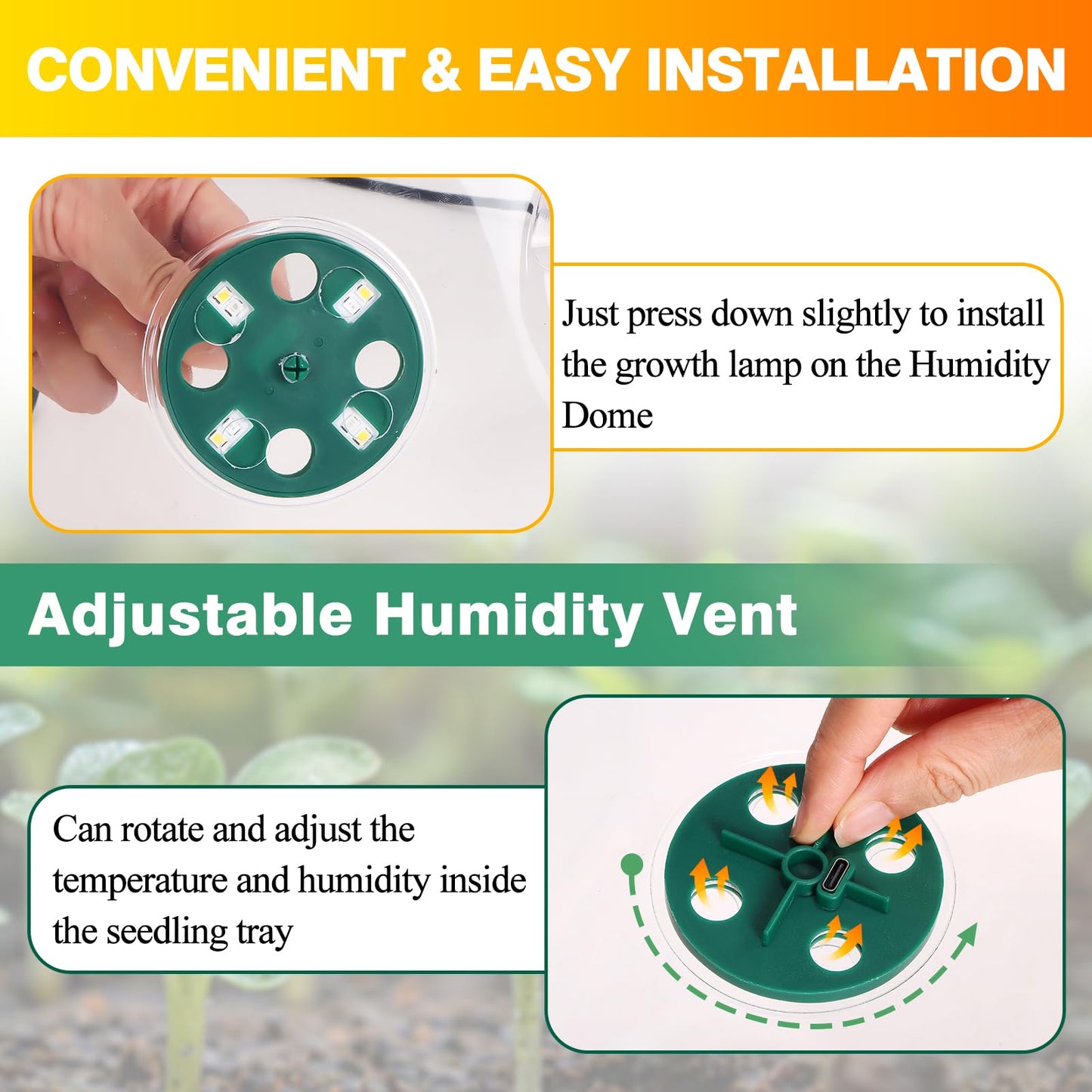 CONVENIENT & EASY INSTALLATION

Just press down slightly to install the growth lamp on the Humidity Dome

Adjustable Humidity Vent

Can rotate and adjust the temperature and humidity inside the seedling tray